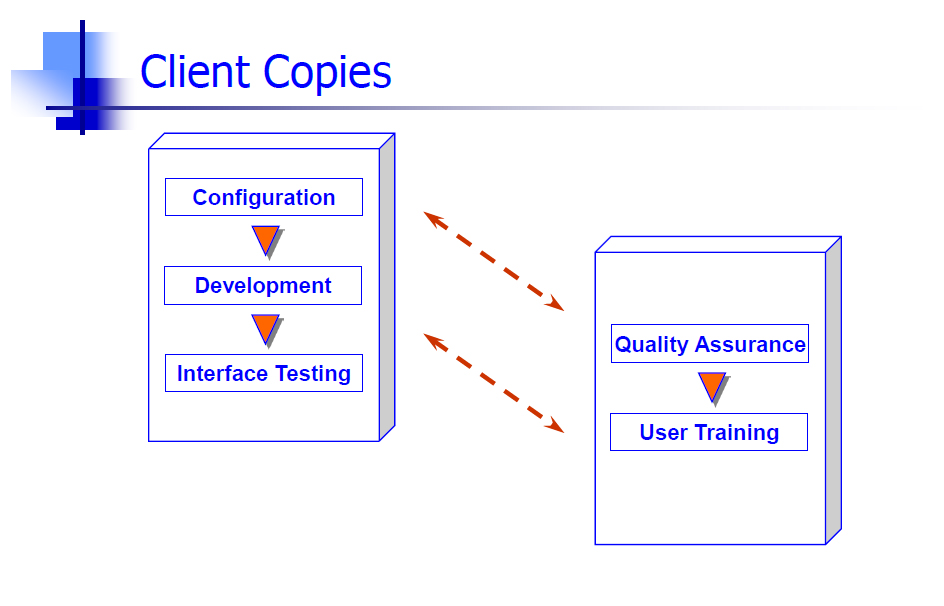 Client Copies

Configuration

Development

Interface Testing

Quality Assurance

User Training